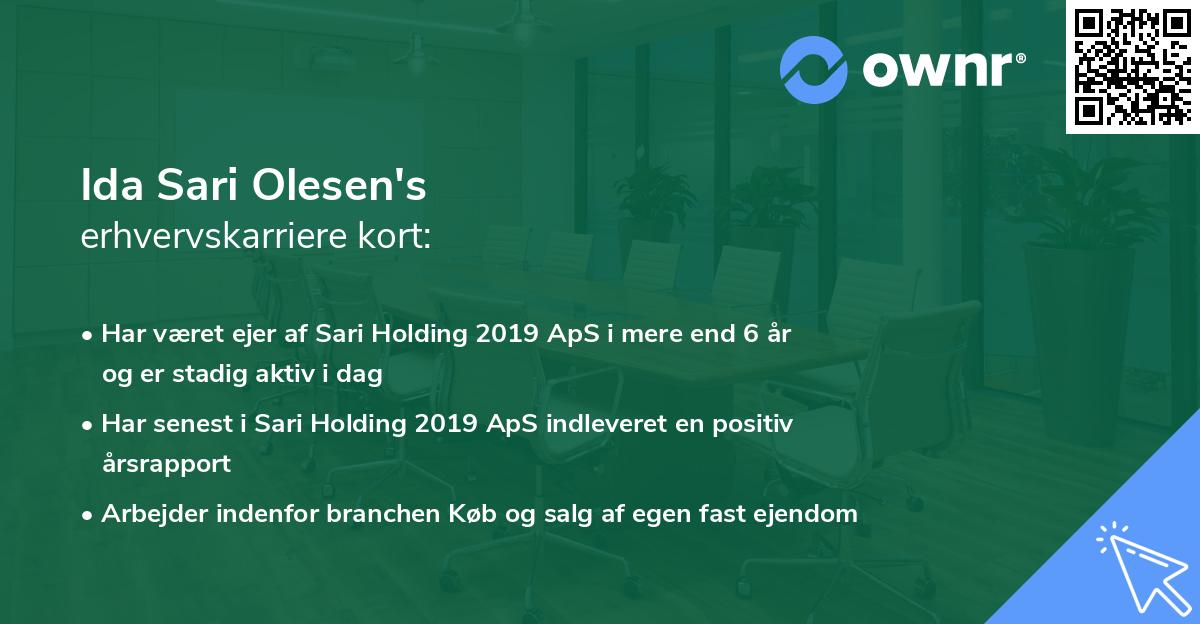 ownr®

Ida Sari Olesen's
erhvervskarriere kort:

• Har været ejer af Sari Holding 2019 ApS i mere end 6 år og er stadig aktiv i dag
• Har senest i Sari Holding 2019 ApS indleveret en positiv årsrapport
• Arbejder indenfor branchen Køb og salg af egen fast ejendom